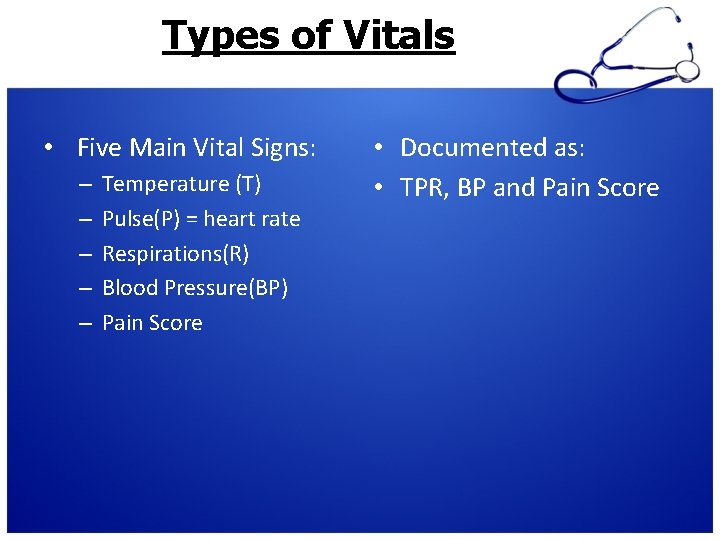 Types of Vitals

• Five Main Vital Signs:
– Temperature (T)
– Pulse(P) = heart rate
– Respirations(R)
– Blood Pressure(BP)
– Pain Score

• Documented as:
• TPR, BP and Pain Score